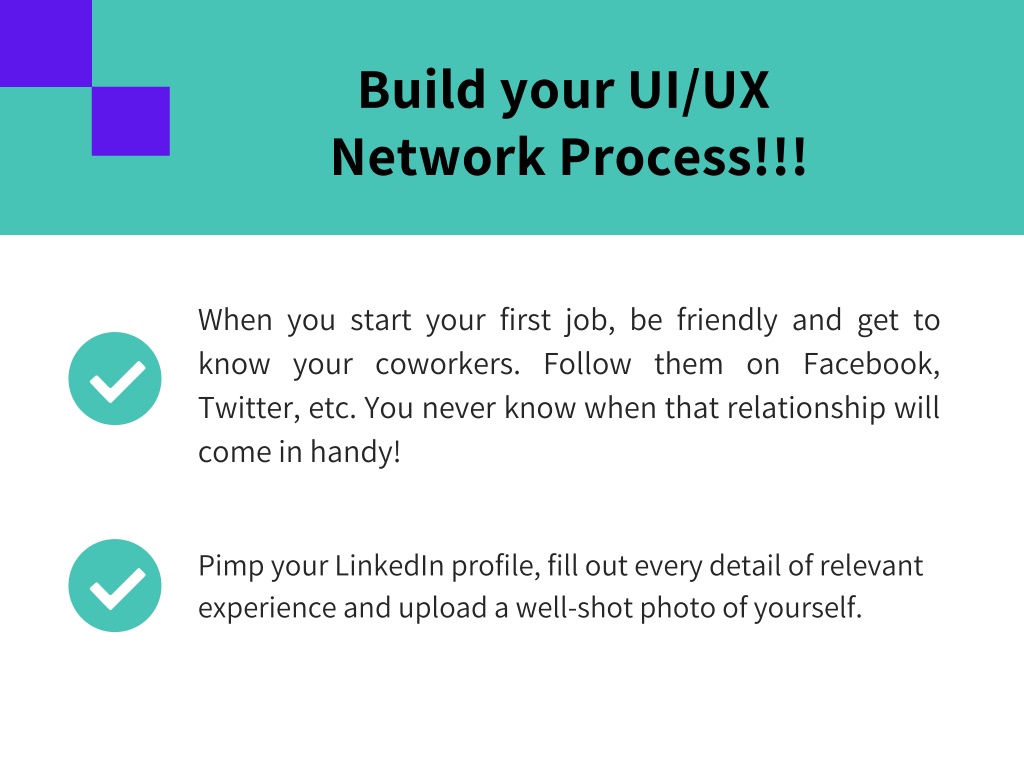 Build your UI/UX Network Process!!!

When you start your first job, be friendly and get to know your coworkers. Follow them on Facebook, Twitter, etc. You never know when that relationship will come in handy!

Pimp your LinkedIn profile, fill out every detail of relevant experience and upload a well-shot photo of yourself.